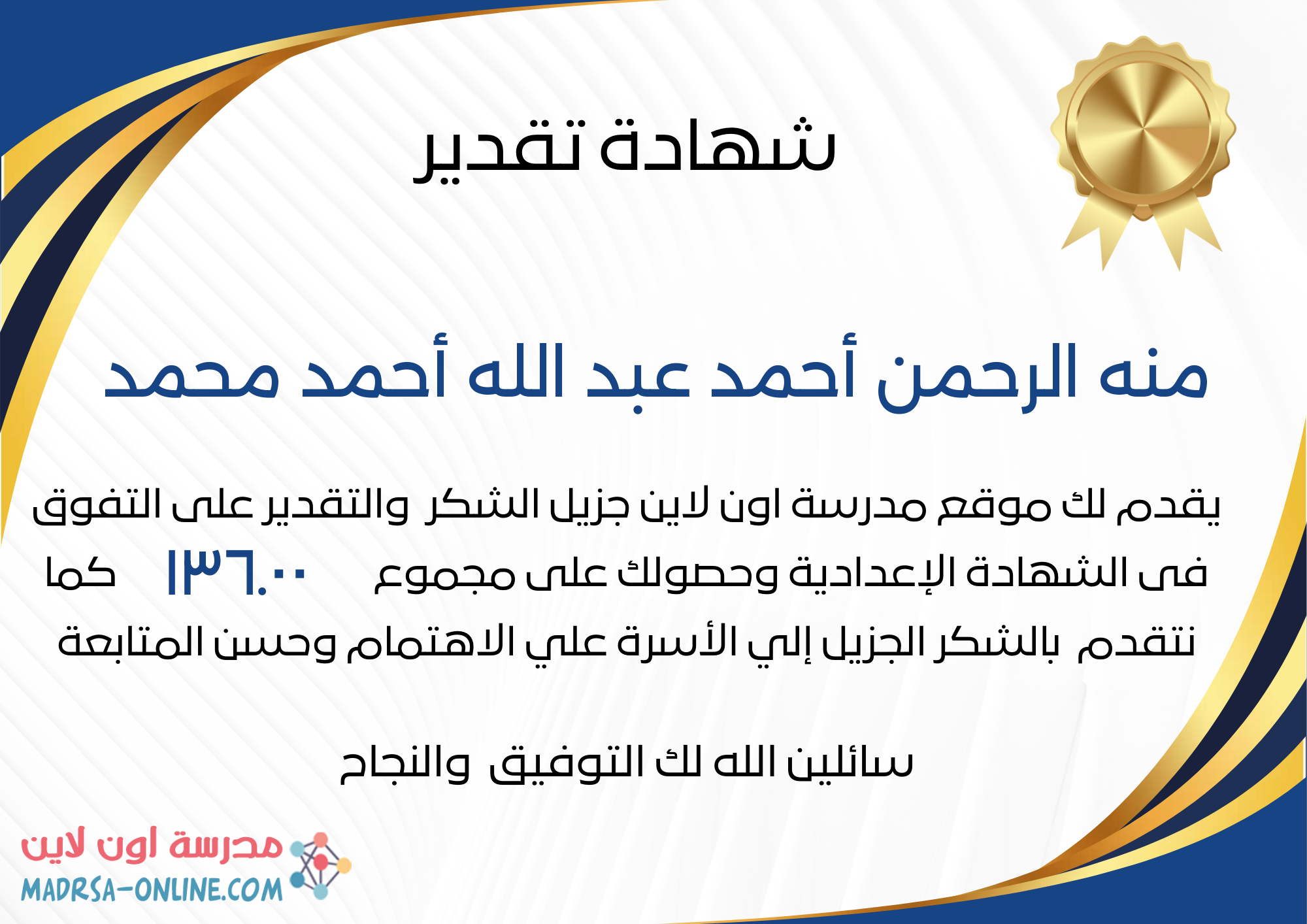 شهادة تقدير

منه الرحمن أحمد عبد الله أحمد محمد

يقدم لك موقع مدرسة اون لاين جزيل الشكر والتقدير على التفوق فى الشهادة الإعدادية وحصولك على مجموع ١٣٦.٠٠ كما نتقدم بالشكر الجزيل إلي الأسرة علي الاهتمام وحسن المتابعة

سائلين الله لك التوفيق والنجاح

مدرسة اون لاين
MADRSA-ONLINE.COM